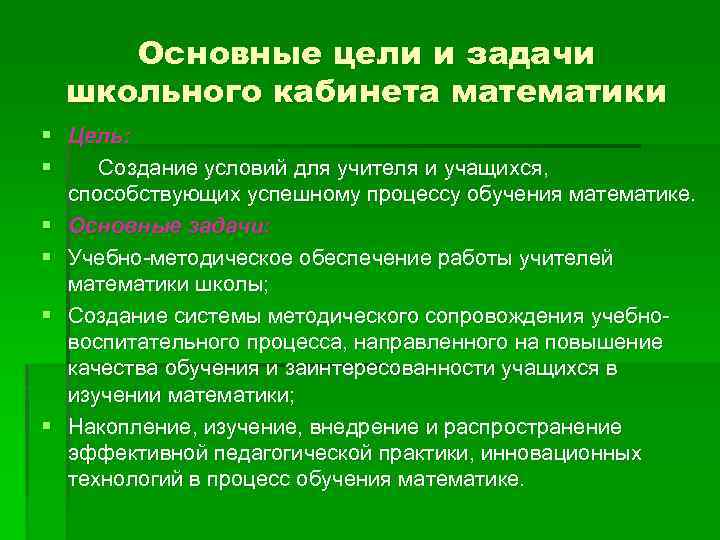 Основные цели и задачи школьного кабинета математики

Цель:

Создание условий для учителя и учащихся, способствующих успешному процессу обучения математике.

Основные задачи:

Учебно-методическое обеспечение работы учителей математики школы;

Создание системы методического сопровождения учебно-воспитательного процесса, направленного на повышение качества обучения и заинтересованности учащихся в изучении математики;

Накопление, изучение, внедрение и распространение эффективной педагогической практики, инновационных технологий в процесс обучения математике.